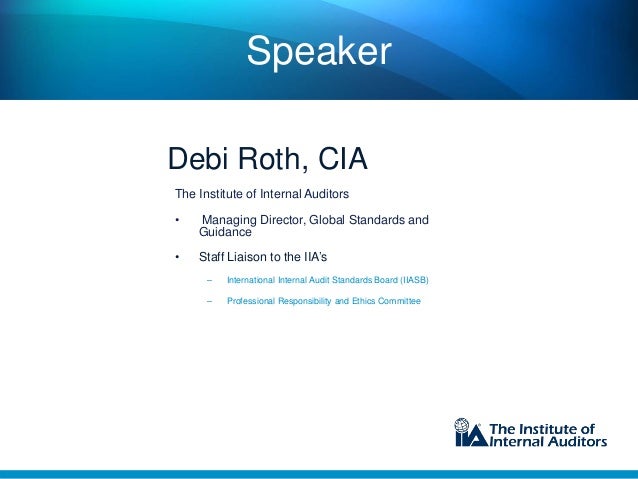 Speaker

Debi Roth, CIA

The Institute of Internal Auditors

• Managing Director, Global Standards and Guidance

• Staff Liaison to the IIA's

– International Internal Audit Standards Board (IIASB)

– Professional Responsibility and Ethics Committee

IIA The Institute of Internal Auditors